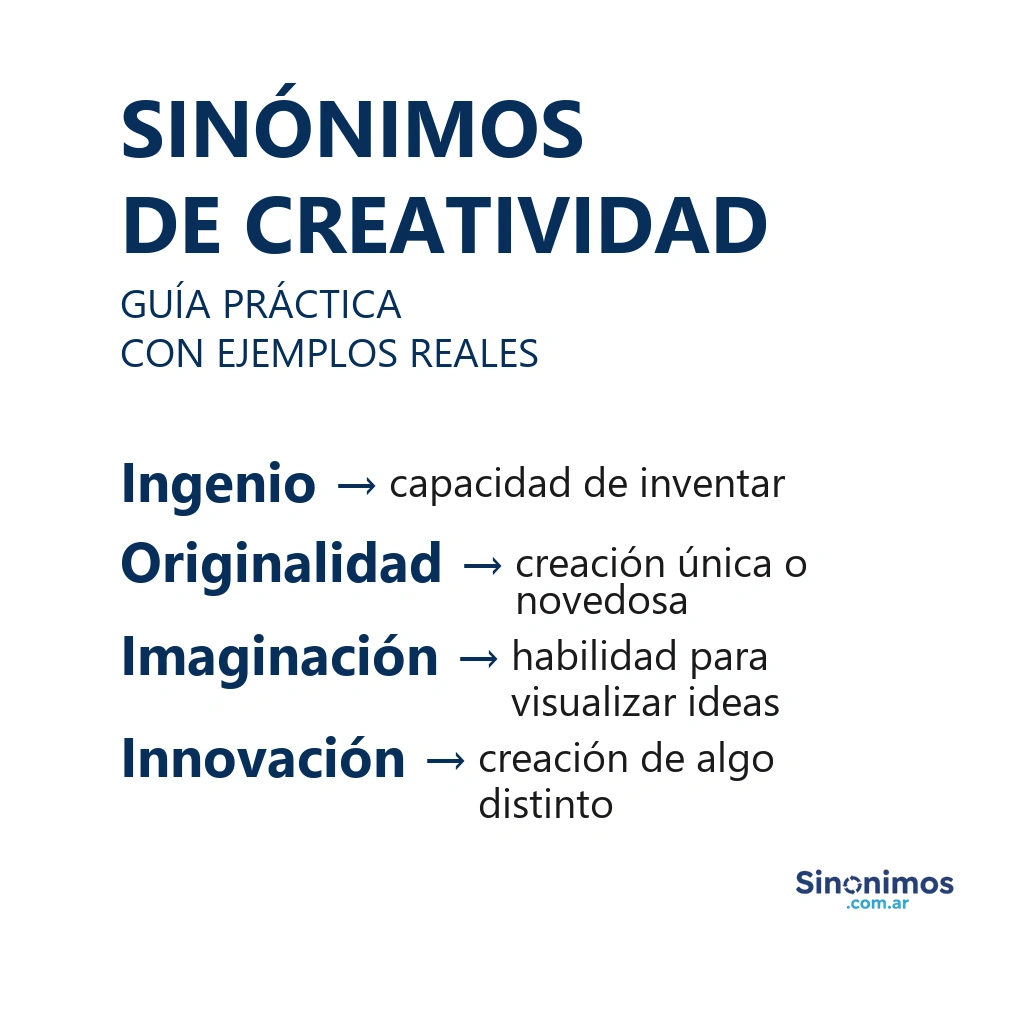 SINÓNIMOS
DE CREATIVIDAD

GUÍA PRÁCTICA
CON EJEMPLOS REALES

Ingenio → capacidad de inventar

Originalidad → creación única o novedosa

Imaginación → habilidad para visualizar ideas

Innovación → creación de algo distinto

Sinonimos
.com.ar